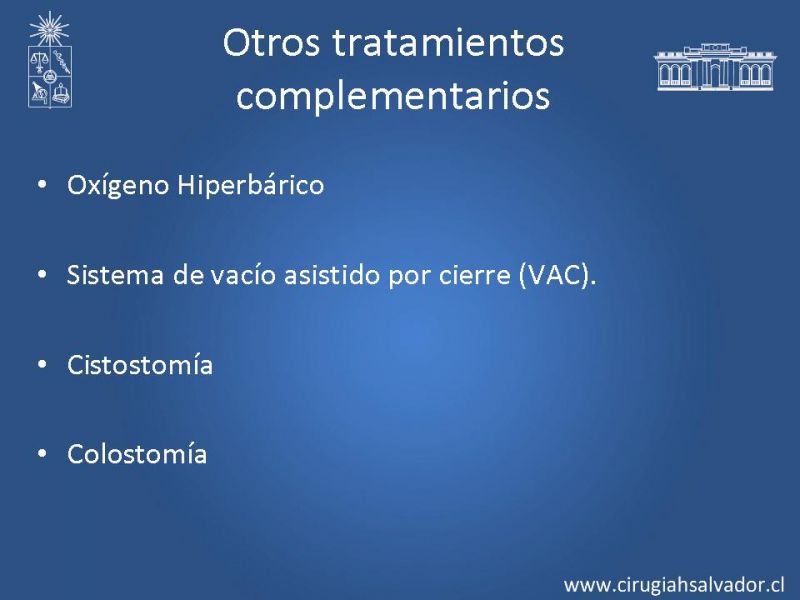 Otros tratamientos complementarios

• Oxígeno Hiperbárico

• Sistema de vacío asistido por cierre (VAC).

• Cistostomía

• Colostomía

www.cirugiahsalvador.cl